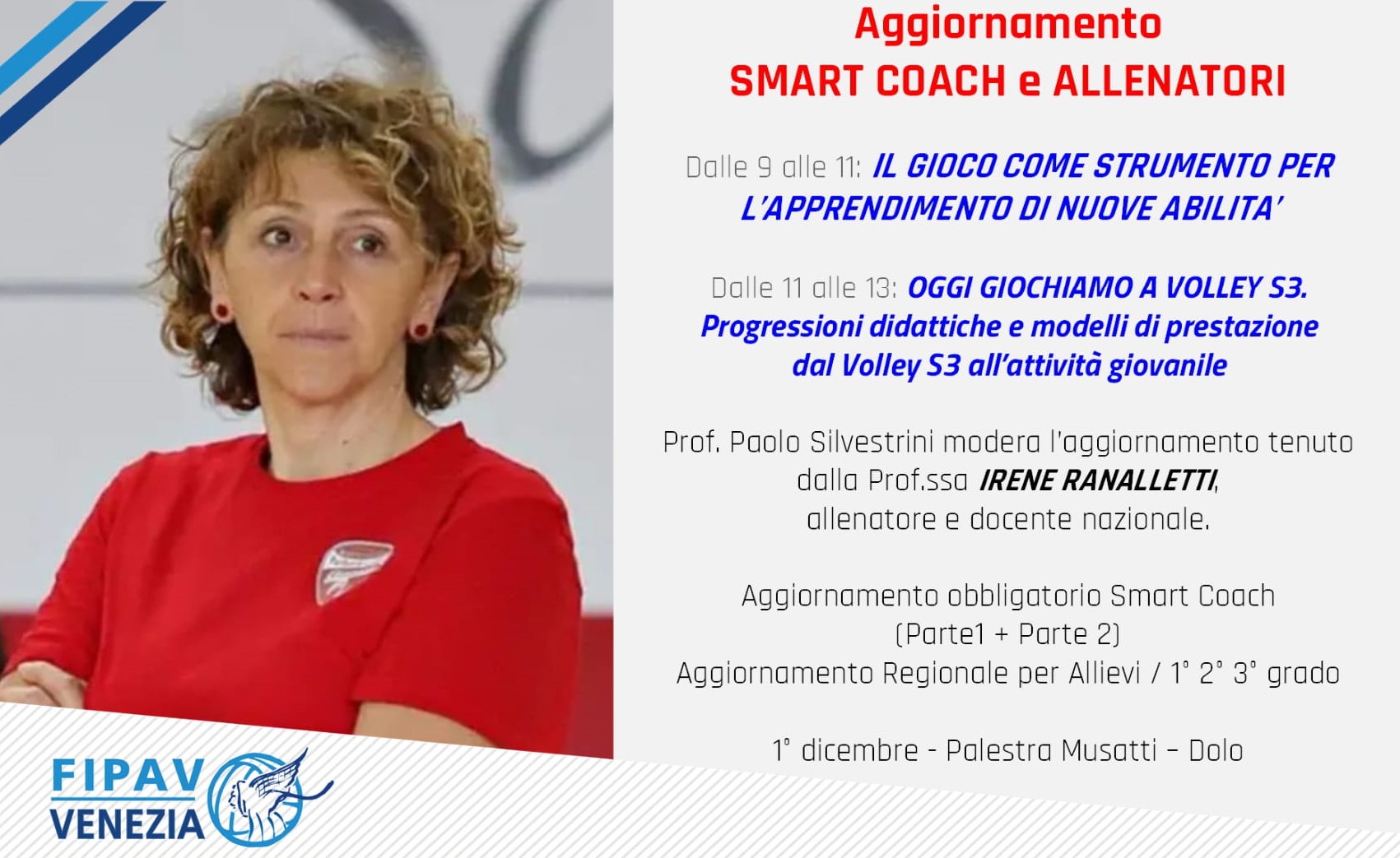 Aggiornamento
SMART COACH e ALLENATORI

Dalle 9 alle 11: IL GIOCO COME STRUMENTO PER L'APPRENDIMENTO DI NUOVE ABILITA'

Dalle 11 alle 13: OGGI GIOCHIAMO A VOLLEY S3. Progressioni didattiche e modelli di prestazione dal Volley S3 all'attività giovanile

Prof. Paolo Silvestrini modera l'aggiornamento tenuto dalla Prof.ssa IRENE RANALLETTI, allenatore e docente nazionale.

Aggiornamento obbligatorio Smart Coach
(Parte1 + Parte 2)
Aggiornamento Regionale per Allievi / 1° 2° 3° grado

1° dicembre - Palestra Musatti – Dolo

FIPAV
VENEZIA